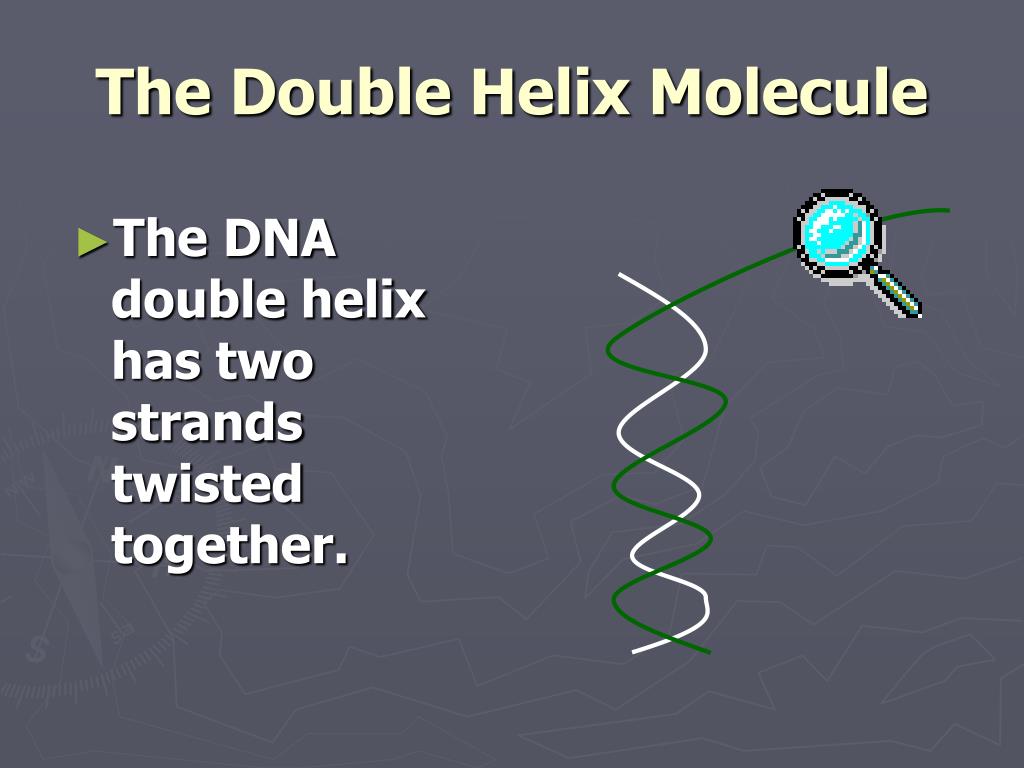 The Double Helix Molecule

►The DNA double helix has two strands twisted together.